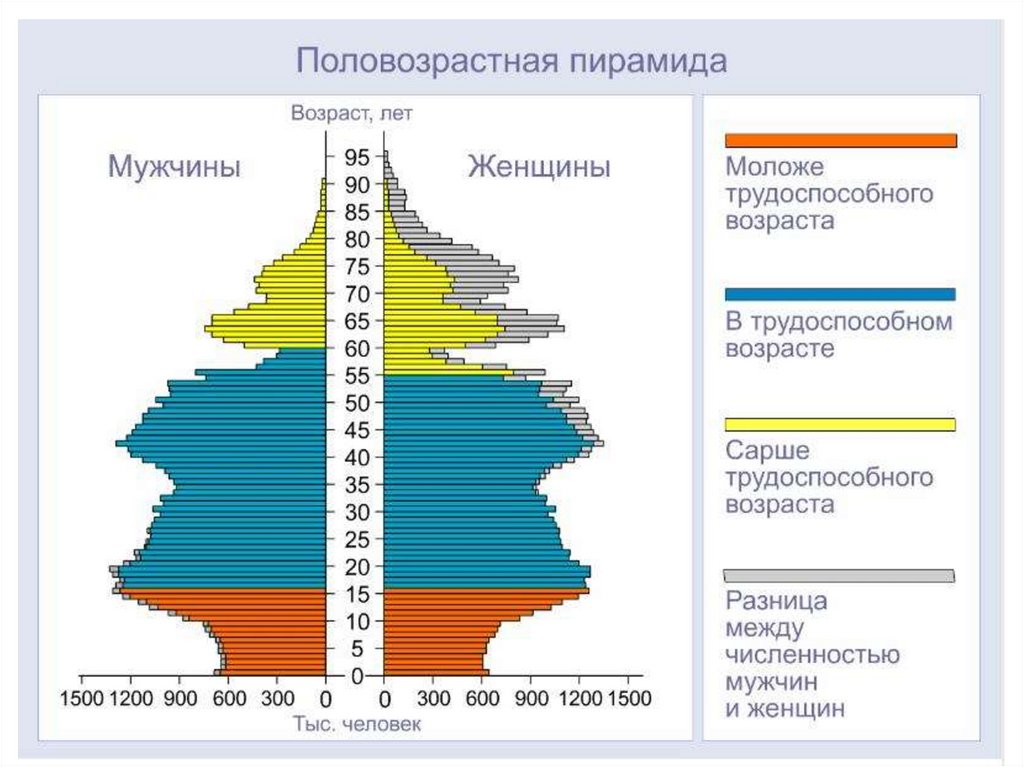 Половозрастная пирамида

Возраст, лет

Мужчины

Женщины

95
90
85
80
75
70
65
60
55
50
45
40
35
30
25
20
15
10
5
0

1500 1200 900 600 300 0

0 300 600 900 1200 1500

Тыс. человек

Моложе трудоспособного возраста

В трудоспособном возрасте

Сарше трудоспособного возраста

Разница между численностью мужчин и женщин